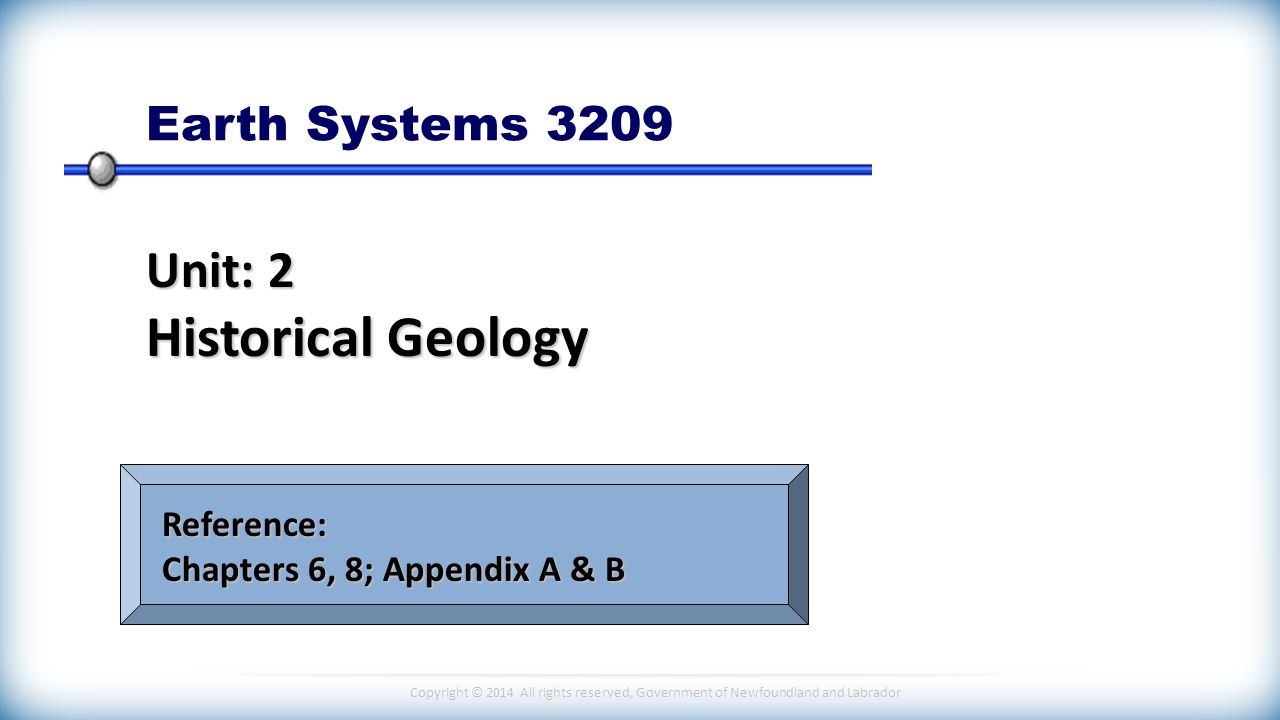 Earth Systems 3209

Unit: 2
Historical Geology

Reference:
Chapters 6, 8; Appendix A & B

Copyright © 2014 All rights reserved, Government of Newfoundland and Labrador